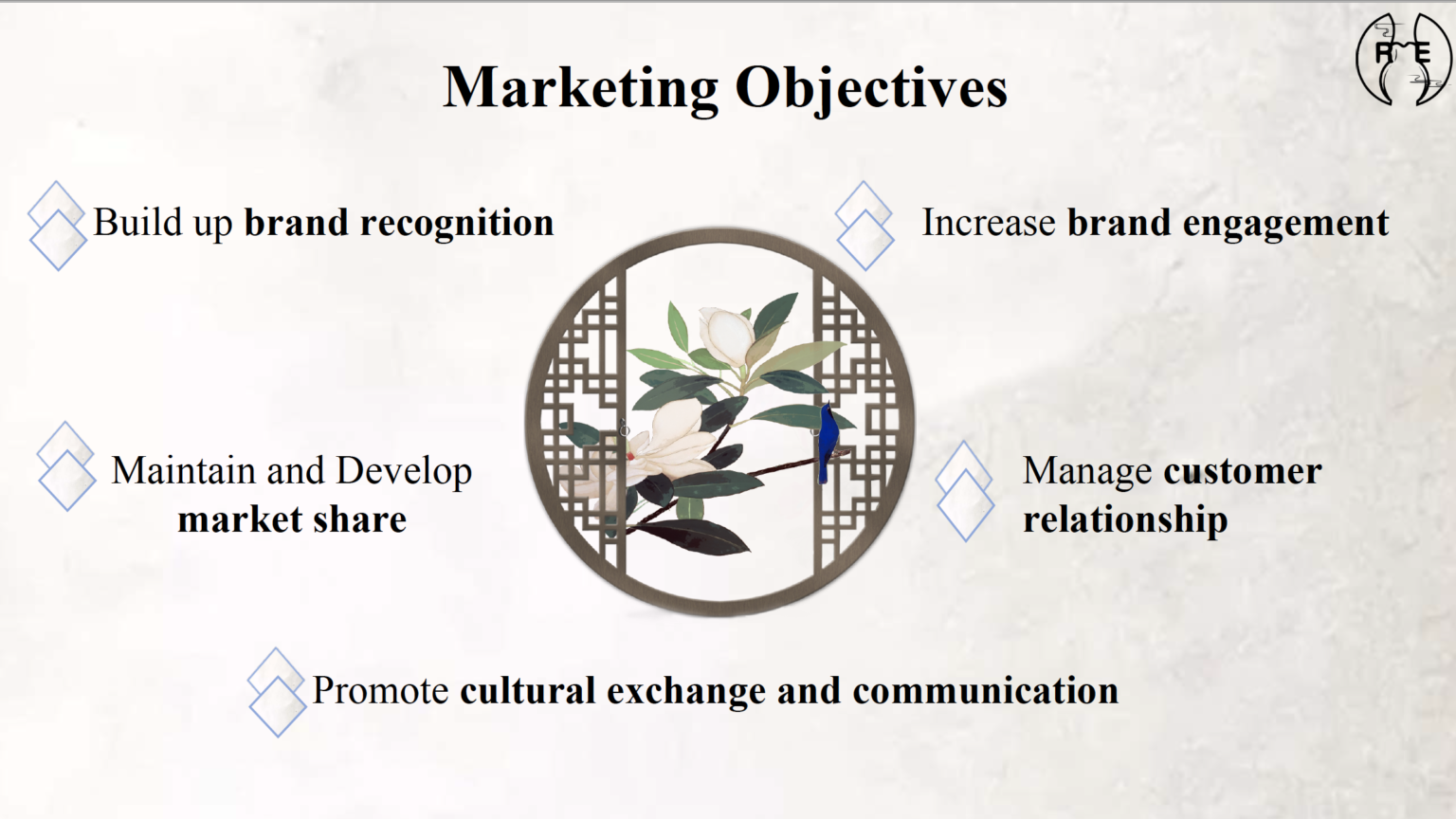 Marketing Objectives

RE

Build up brand recognition

Increase brand engagement

Maintain and Develop market share

Manage customer relationship

Promote cultural exchange and communication